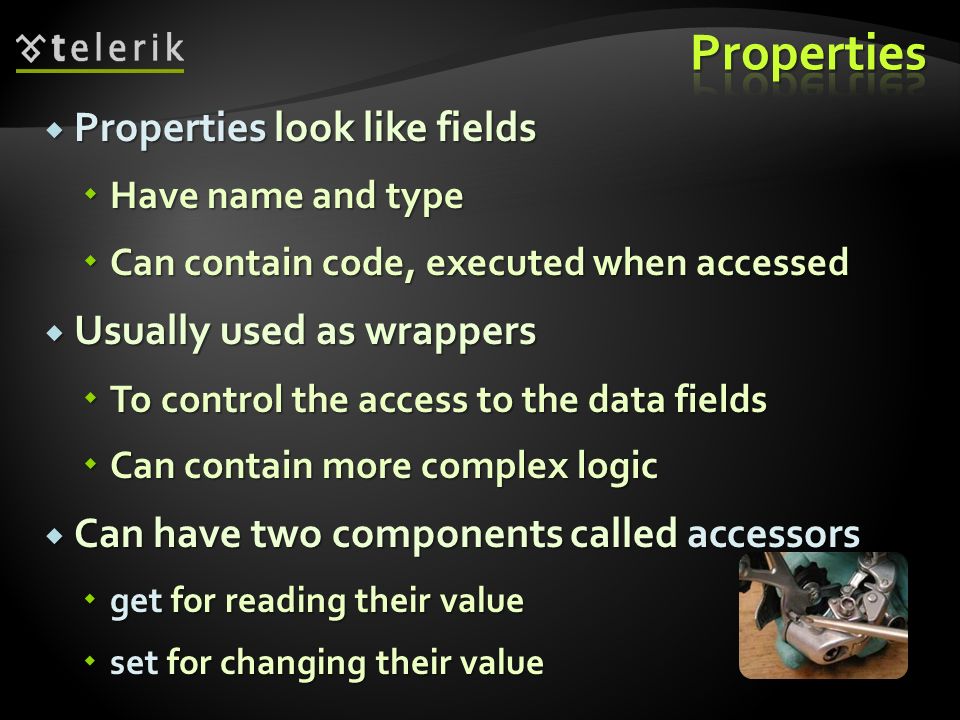 telerik

Properties

Properties look like fields

Have name and type

Can contain code, executed when accessed

Usually used as wrappers

To control the access to the data fields

Can contain more complex logic

Can have two components called accessors

get for reading their value

set for changing their value